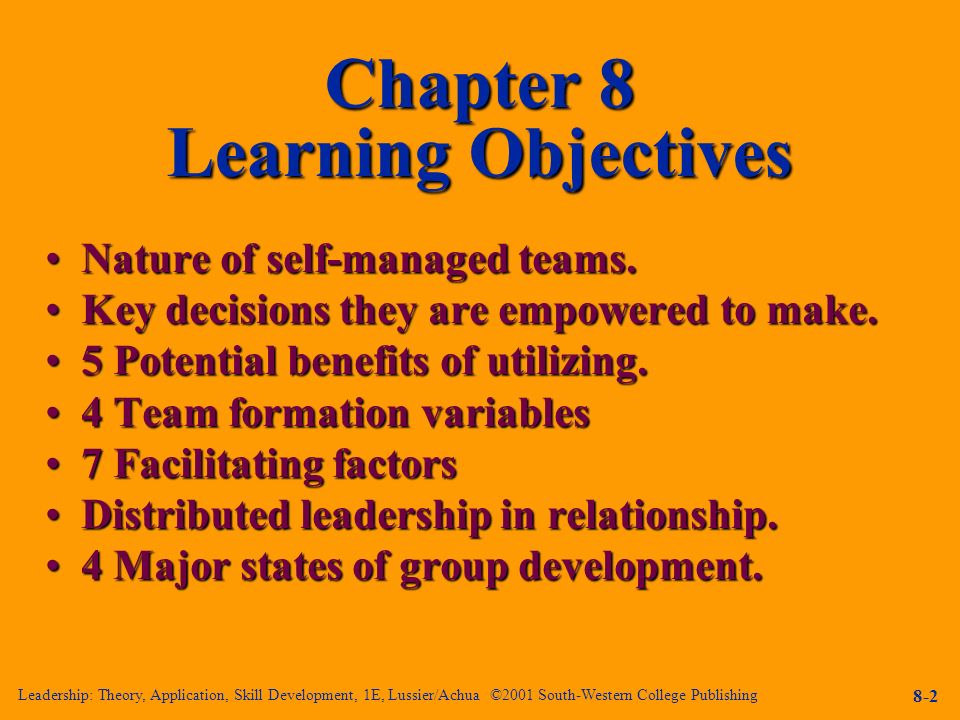 Chapter 8
Learning Objectives

• Nature of self-managed teams.
• Key decisions they are empowered to make.
• 5 Potential benefits of utilizing.
• 4 Team formation variables
• 7 Facilitating factors
• Distributed leadership in relationship.
• 4 Major states of group development.

Leadership: Theory, Application, Skill Development, 1E, Lussier/Achua ©2001 South-Western College Publishing

8-2